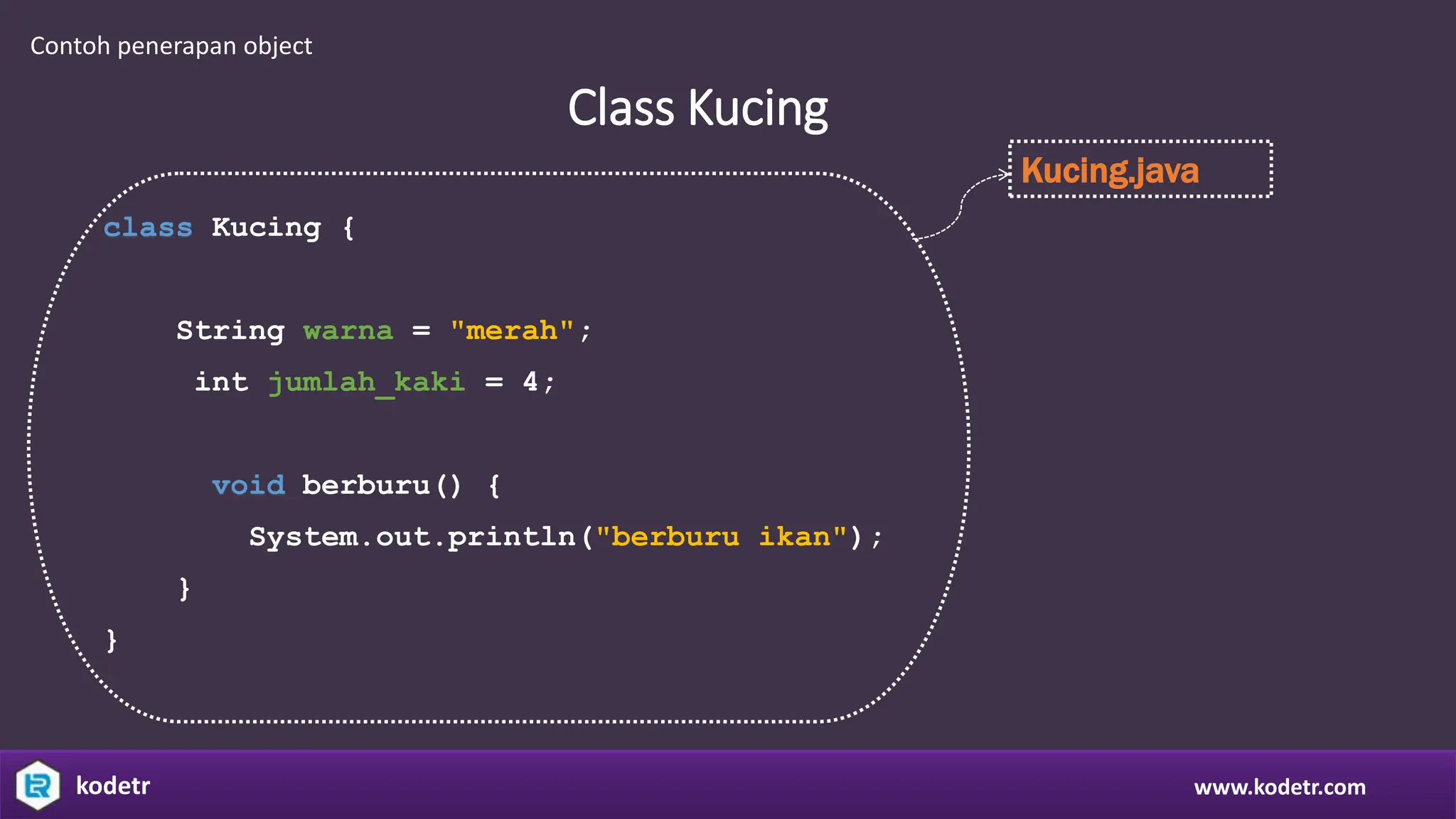 Contoh penerapan object

Class Kucing

Kucing.java

class Kucing {

String warna = "merah";
int jumlah_kaki = 4;

void berburu() {
System.out.println("berburu ikan");
}
}

kodetr

www.kodetr.com